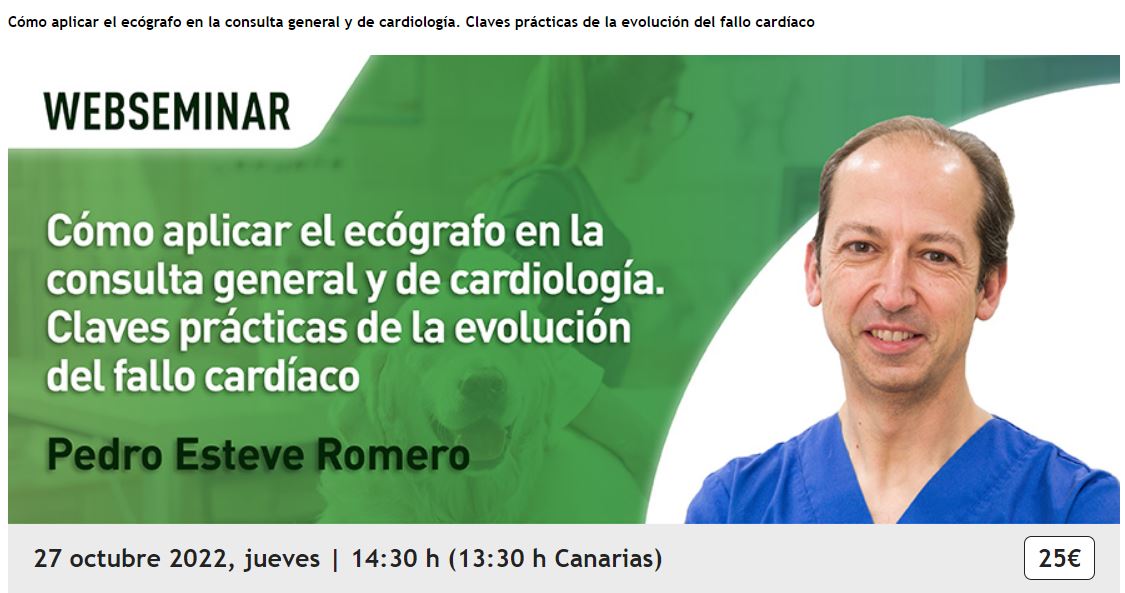 Cómo aplicar el ecógrafo en la consulta general y de cardiología. Claves prácticas de la evolución del fallo cardíaco

WEBSEMINAR

Cómo aplicar el ecógrafo en la consulta general y de cardiología. Claves prácticas de la evolución del fallo cardíaco

Pedro Esteve Romero

27 octubre 2022, jueves | 14:30 h (13:30 h Canarias)

25€